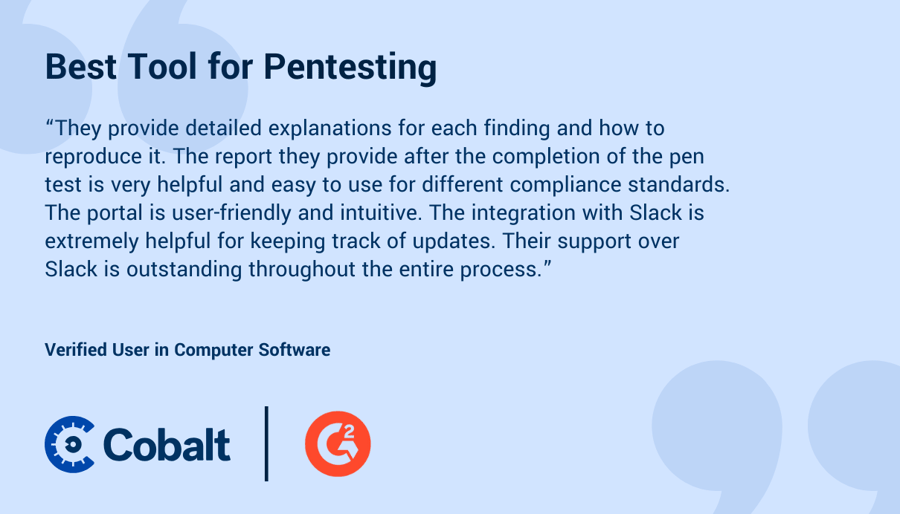 Best Tool for Pentesting

“They provide detailed explanations for each finding and how to reproduce it. The report they provide after the completion of the pen test is very helpful and easy to use for different compliance standards. The portal is user-friendly and intuitive. The integration with Slack is extremely helpful for keeping track of updates. Their support over Slack is outstanding throughout the entire process.”

Verified User in Computer Software

Cobalt

G2